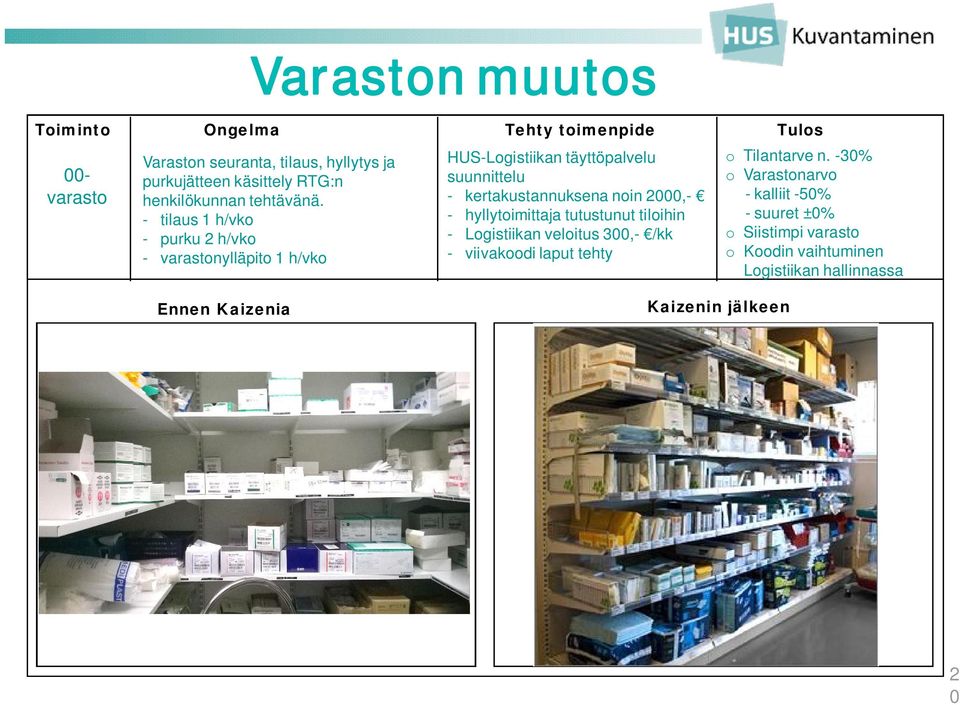 HUS Kuvantaminen

Varaston muutos

| Toiminto | Ongelma | Tehty toimenpide | Tulos |
|---|---|---|---|
| 00-varasto | Varaston seuranta, tilaus, hyllytys ja purkujätteen käsittely RTG:n henkilökunnan tehtävänä. - tilaus 1 h/vko - purku 2 h/vko - varastonylläpito 1 h/vko | HUS-Logistiikan täyttöpalvelu suunnittelu - kertakustannuksena noin 2000,- € - hyllytoimittaja tutustunut tiloihin - Logistiikan veloitus 300,- €/kk - viivakoodi laput tehty | o Tilantarve n. -30% o Varastonarvo - kalliit -50% - suuret ±0% o Siistimpi varasto o Koodin vaihtuminen Logistiikan hallinnassa |

Ennen Kaizenia

Kaizenin jälkeen

20